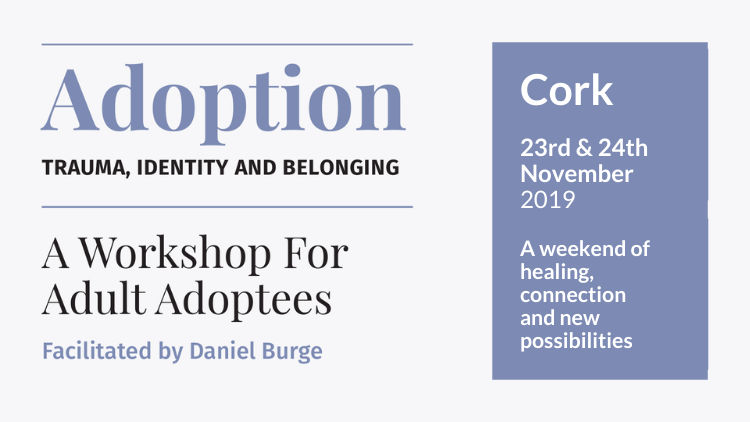 Adoption
TRAUMA, IDENTITY AND BELONGING

A Workshop For Adult Adoptees

Facilitated by Daniel Burge

Cork

23rd & 24th November 2019

A weekend of healing, connection and new possibilities